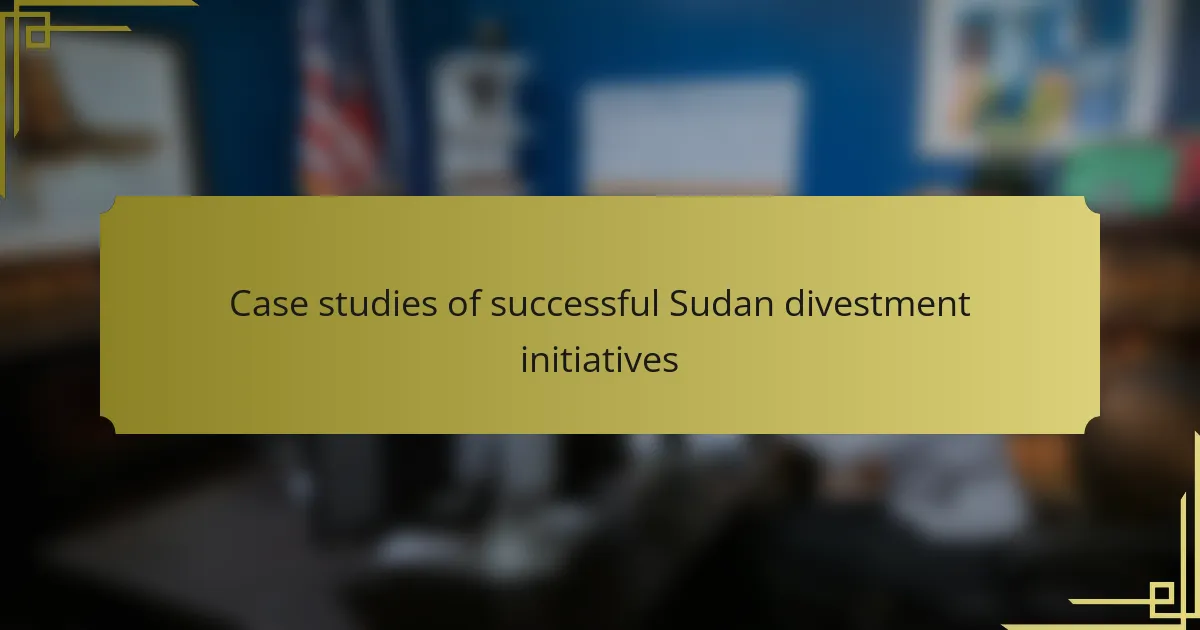 Case studies of successful Sudan divestment initiatives